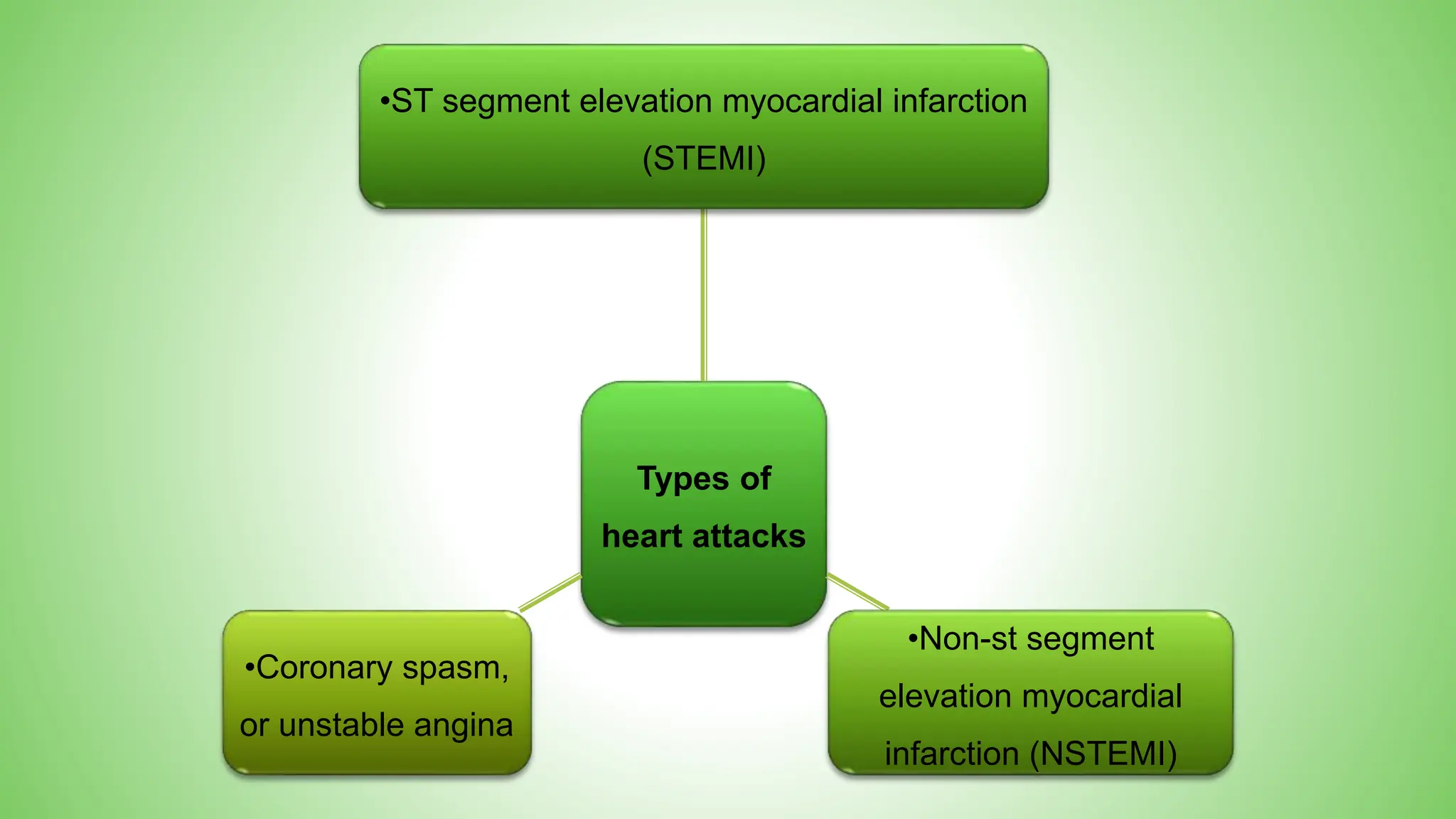 •ST segment elevation myocardial infarction (STEMI)

Types of heart attacks

•Coronary spasm, or unstable angina

•Non-st segment elevation myocardial infarction (NSTEMI)